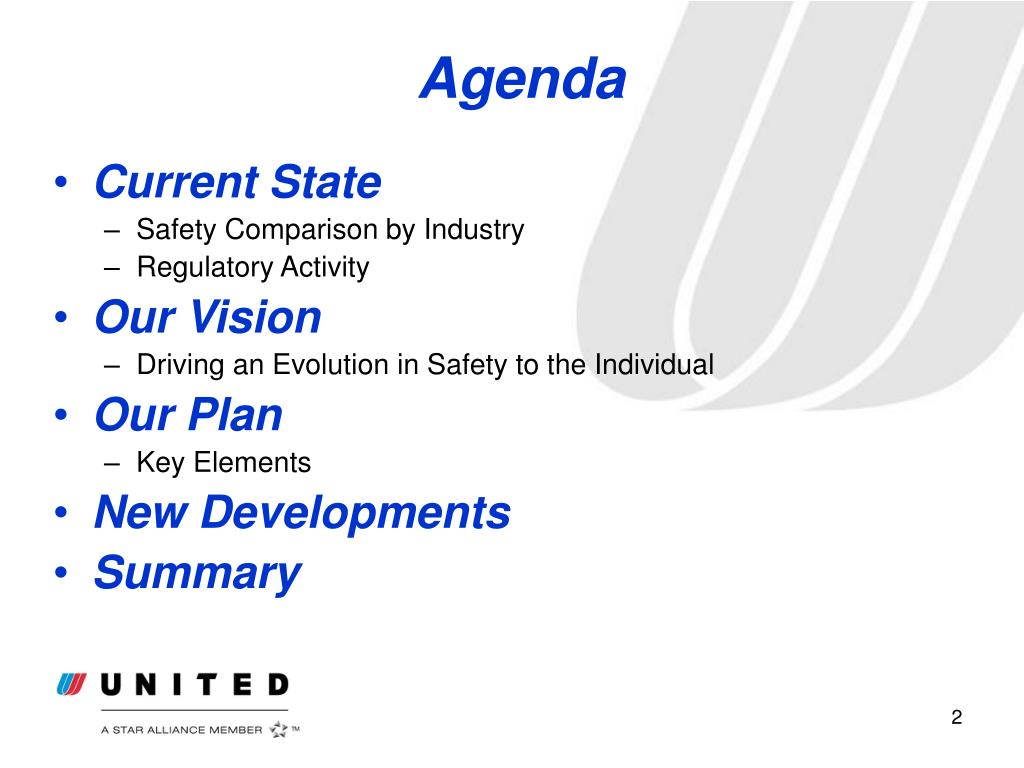 Agenda

• Current State
– Safety Comparison by Industry
– Regulatory Activity
• Our Vision
– Driving an Evolution in Safety to the Individual
• Our Plan
– Key Elements
• New Developments
• Summary

UNITED
A STAR ALLIANCE MEMBER ™

2